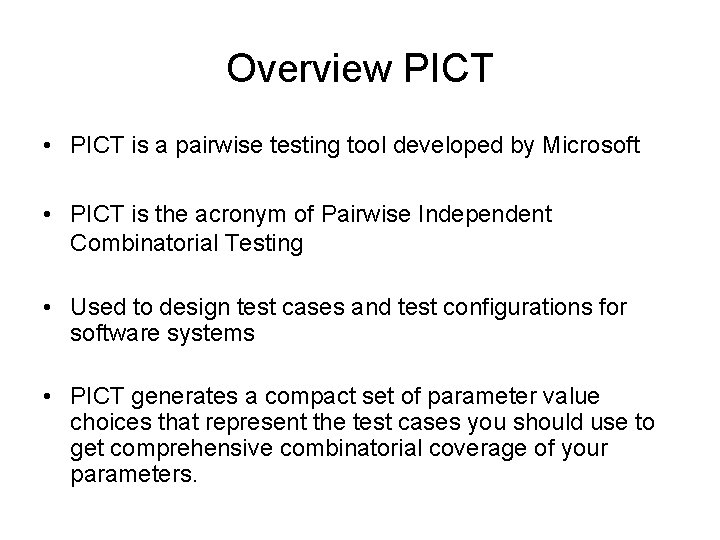 Overview PICT

• PICT is a pairwise testing tool developed by Microsoft

• PICT is the acronym of Pairwise Independent Combinatorial Testing

• Used to design test cases and test configurations for software systems

• PICT generates a compact set of parameter value choices that represent the test cases you should use to get comprehensive combinatorial coverage of your parameters.